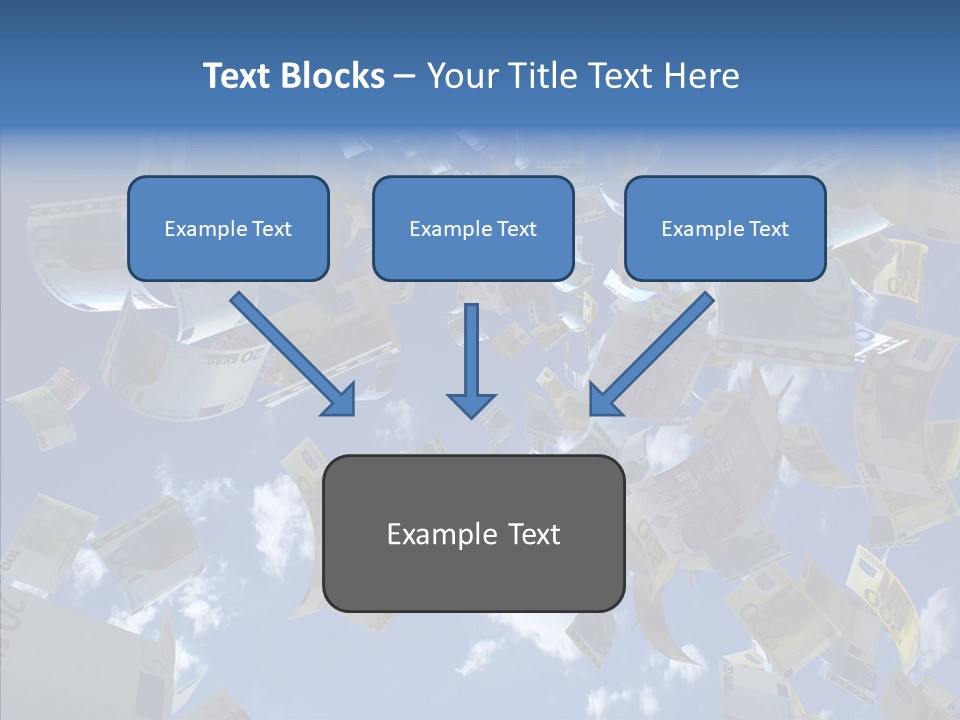 Text Blocks – Your Title Text Here

Example Text

Example Text

Example Text

Example Text